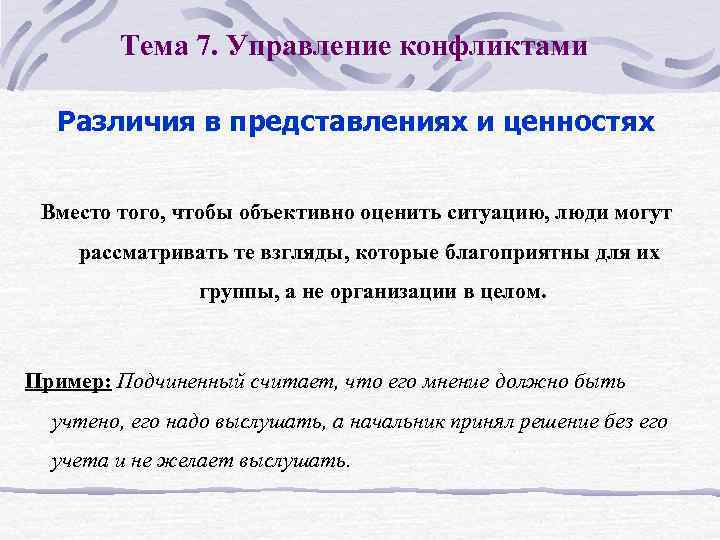 Тема 7. Управление конфликтами

Различия в представлениях и ценностях

Вместо того, чтобы объективно оценить ситуацию, люди могут рассматривать те взгляды, которые благоприятны для их группы, а не организации в целом.

Пример: Подчиненный считает, что его мнение должно быть учтено, его надо выслушать, а начальник принял решение без его учета и не желает выслушать.